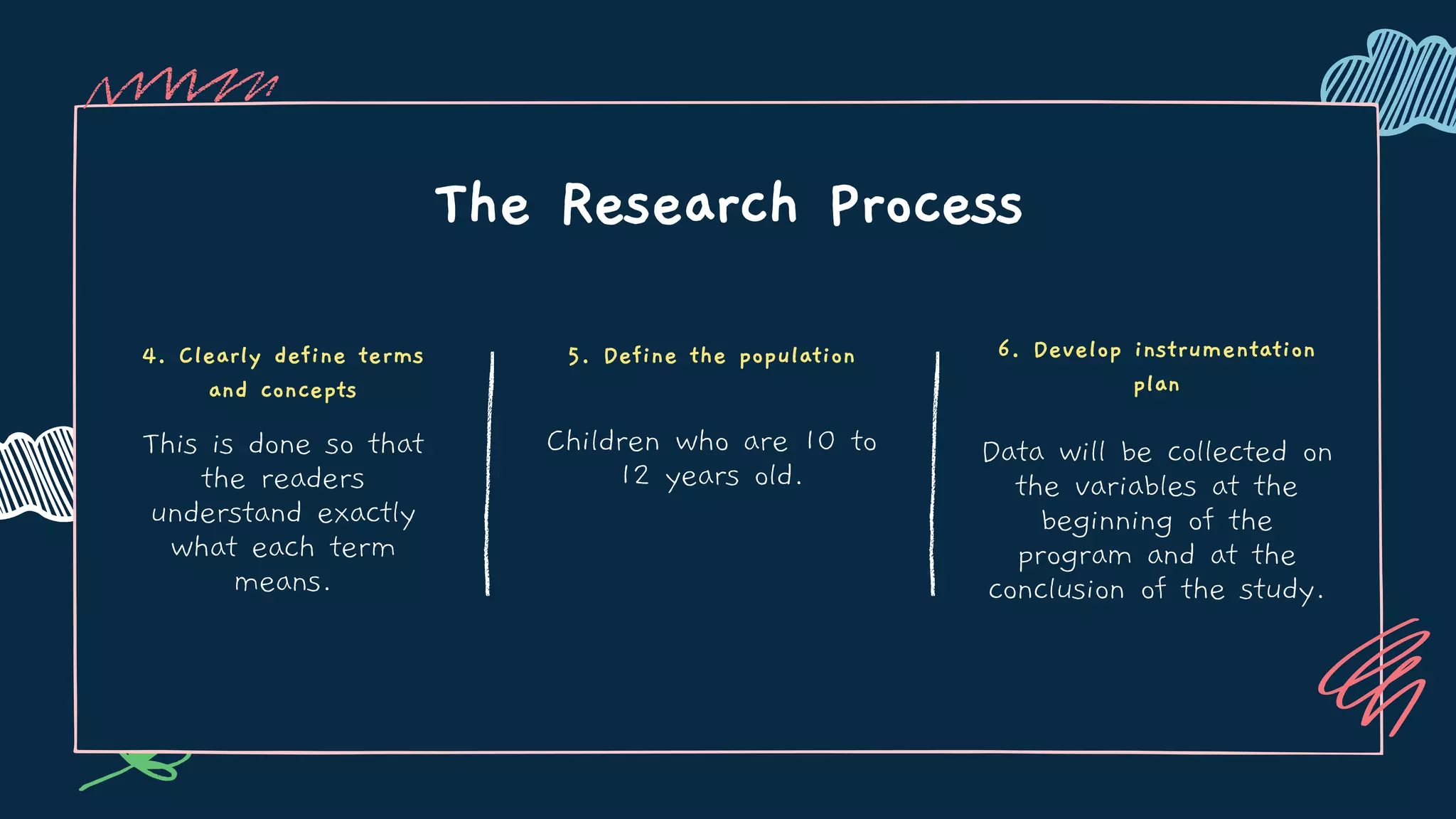 The Research Process

4. Clearly define terms and concepts

This is done so that the readers understand exactly what each term means.

5. Define the population

Children who are 10 to 12 years old.

6. Develop instrumentation plan

Data will be collected on the variables at the beginning of the program and at the conclusion of the study.